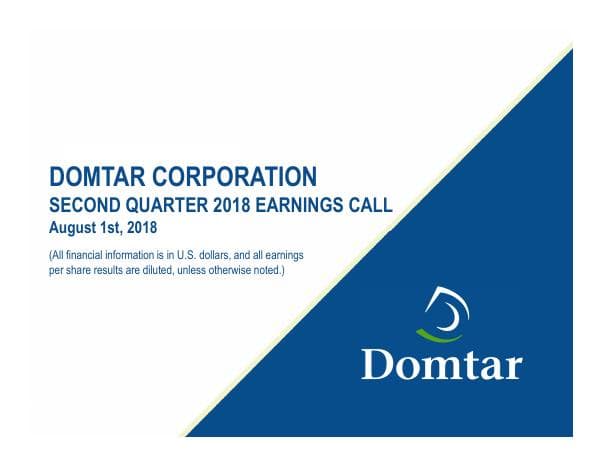 DOMTAR CORPORATION
SECOND QUARTER 2018 EARNINGS CALL
August 1st, 2018

(All financial information is in U.S. dollars, and all earnings per share results are diluted, unless otherwise noted.)

Domtar